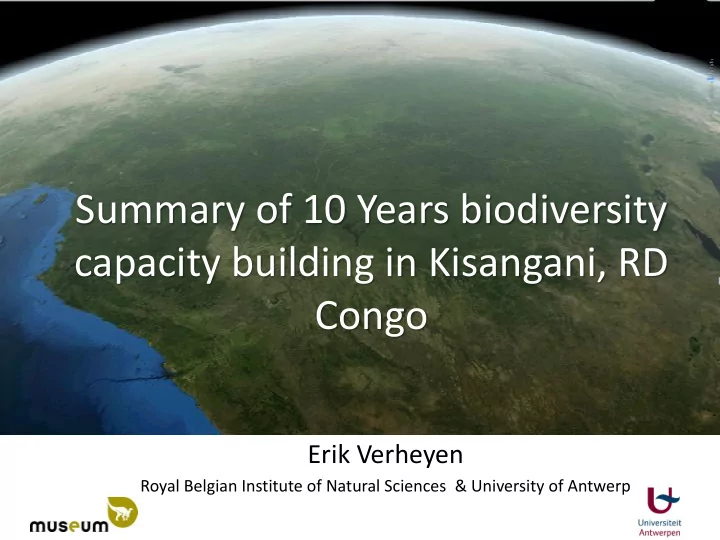 Summary of 10 Years biodiversity capacity building in Kisangani, RD Congo

Erik Verheyen

Royal Belgian Institute of Natural Sciences & University of Antwerp

museum

Universiteit Antwerpen